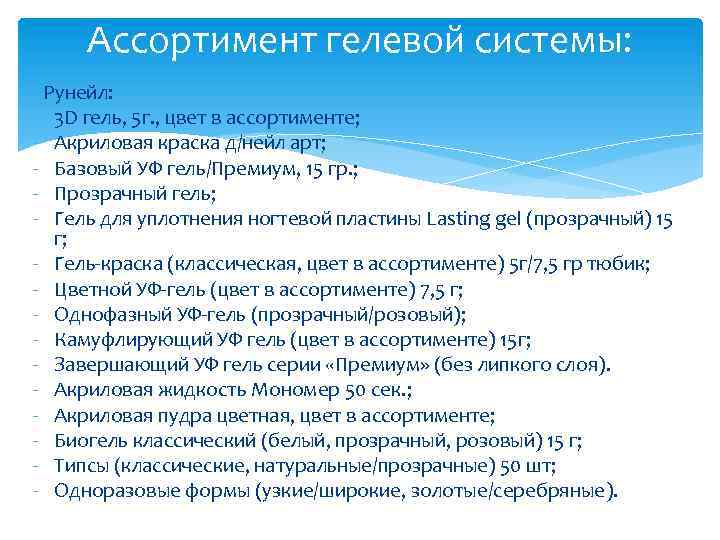 Ассортимент гелевой системы:

Рунейл:
3D гель, 5г., цвет в ассортименте;
Акриловая краска д/нейл арт;
- Базовый УФ гель/Премиум, 15 гр.;
- Прозрачный гель;
- Гель для уплотнения ногтевой пластины Lasting gel (прозрачный) 15 г;
- Гель-краска (классическая, цвет в ассортименте) 5г/7,5 гр тюбик;
- Цветной УФ-гель (цвет в ассортименте) 7,5 г;
- Однофазный УФ-гель (прозрачный/розовый);
- Камуфлирующий УФ гель (цвет в ассортименте) 15г;
- Завершающий УФ гель серии «Премиум» (без липкого слоя).
- Акриловая жидкость Мономер 50 сек.;
- Акриловая пудра цветная, цвет в ассортименте;
- Биогель классический (белый, прозрачный, розовый) 15 г;
- Типсы (классические, натуральные/прозрачные) 50 шт;
- Одноразовые формы (узкие/широкие, золотые/серебряные).